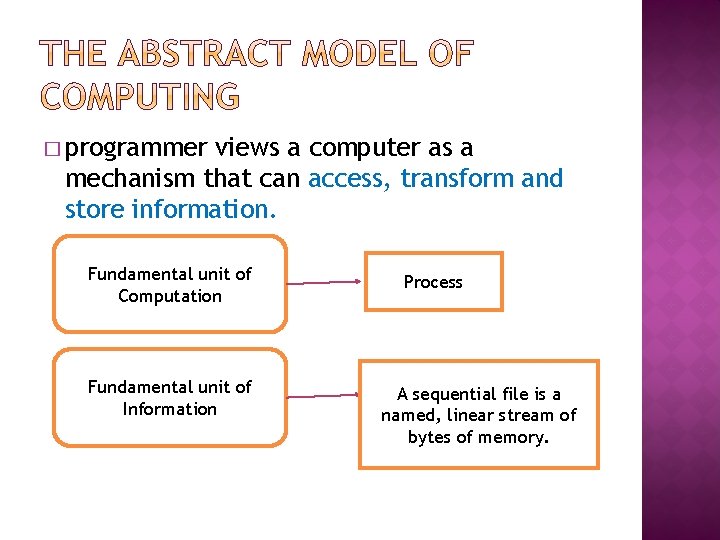 THE ABSTRACT MODEL OF COMPUTING

□ programmer views a computer as a mechanism that can access, transform and store information.

Fundamental unit of Computation

Process

Fundamental unit of Information

A sequential file is a named, linear stream of bytes of memory.